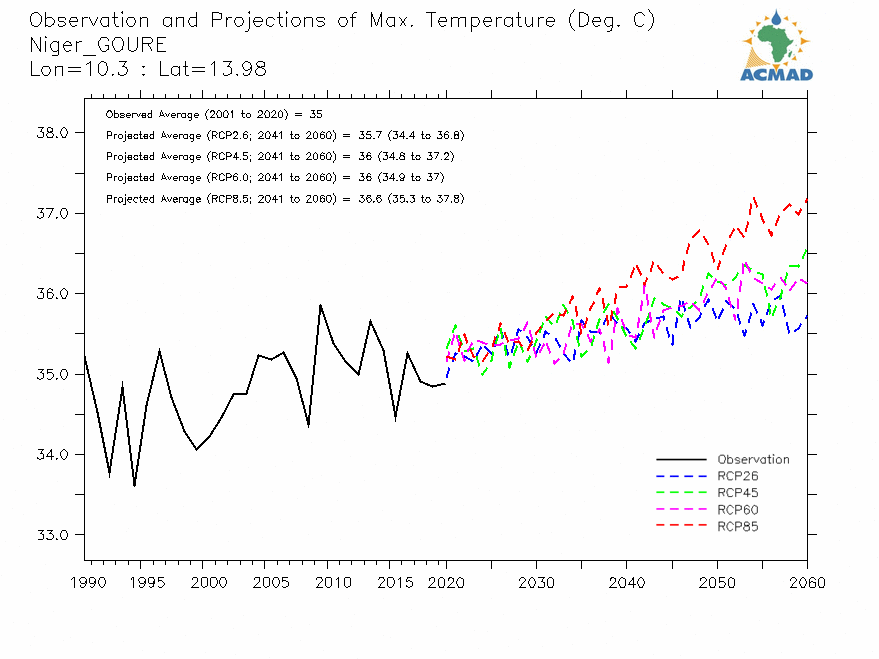 Observation and Projections of Max. Temperature (Deg. C)
Niger_GOURE
Lon=10.3 : Lat=13.98

ACMAD

Observed Average (2001 to 2020) = 35
Projected Average (RCP2.6; 2041 to 2060) = 35.7 (34.4 to 36.8)
Projected Average (RCP4.5; 2041 to 2060) = 36 (34.8 to 37.2)
Projected Average (RCP6.0; 2041 to 2060) = 36 (34.9 to 37)
Projected Average (RCP8.5; 2041 to 2060) = 36.6 (35.3 to 37.8)

38.0
37.0
36.0
35.0
34.0
33.0

Observation
RCP26
RCP45
RCP60
RCP85

1990 1995 2000 2005 2010 2015 2020 2030 2040 2050 2060